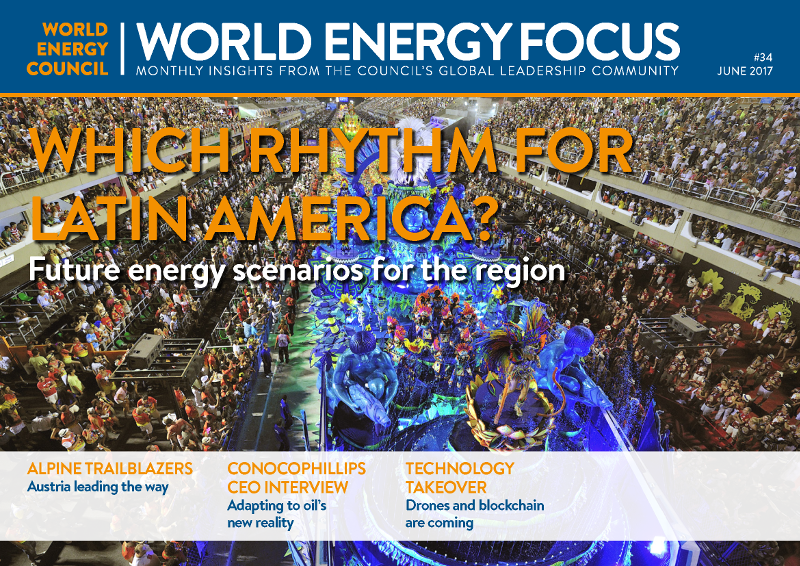 WORLD ENERGY COUNCIL

WORLD ENERGY FOCUS

MONTHLY INSIGHTS FROM THE COUNCIL'S GLOBAL LEADERSHIP COMMUNITY

#34
JUNE 2017

WHICH RHYTHM FOR LATIN AMERICA?

Future energy scenarios for the region

ALPINE TRAILBLAZERS
Austria leading the way

CONOCOPHILLIPS CEO INTERVIEW
Adapting to oil's new reality

TECHNOLOGY TAKEOVER
Drones and blockchain are coming